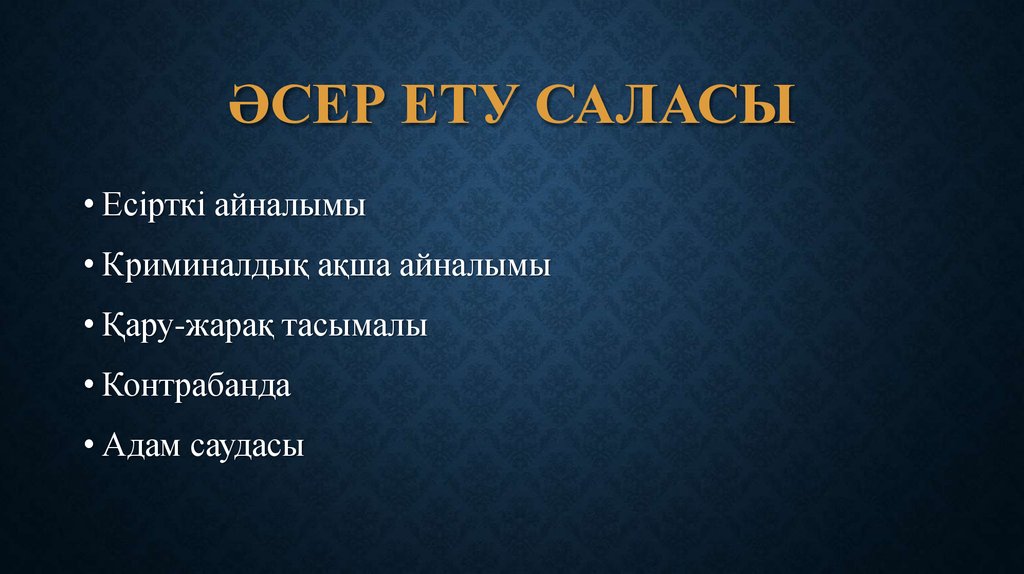 ӘСЕР ЕТУ САЛАСЫ

• Есірткі айналымы
• Криминалдық ақша айналымы
• Қару-жарақ тасымалы
• Контрабанда
• Адам саудасы